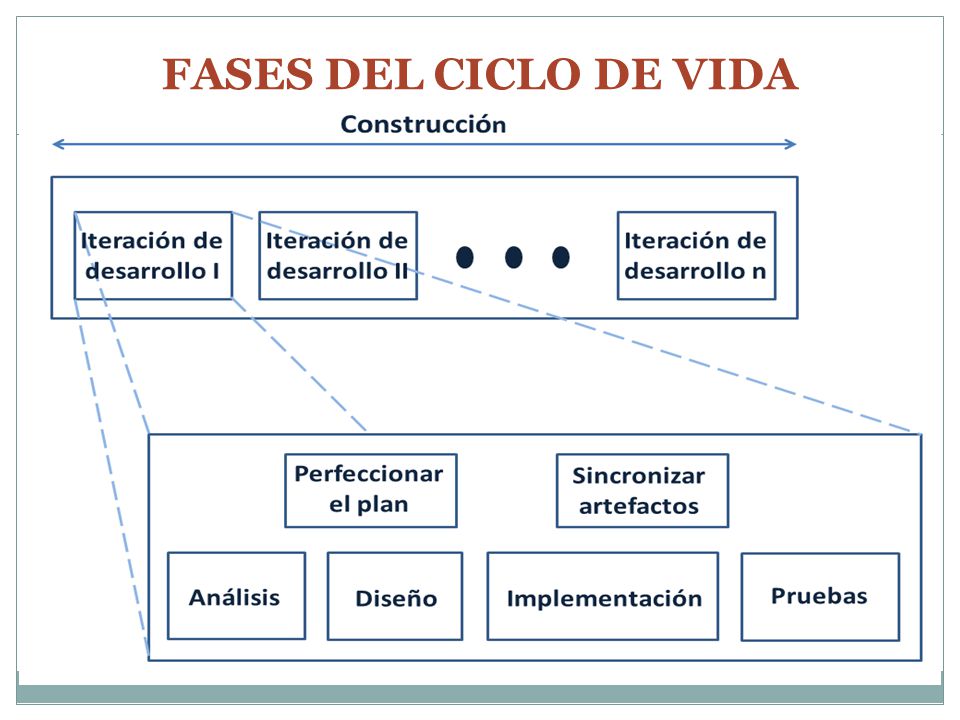 FASES DEL CICLO DE VIDA

Construcción

Iteración de desarrollo I

Iteración de desarrollo II

Iteración de desarrollo n

Perfeccionar el plan

Sincronizar artefactos

Análisis

Diseño

Implementación

Pruebas